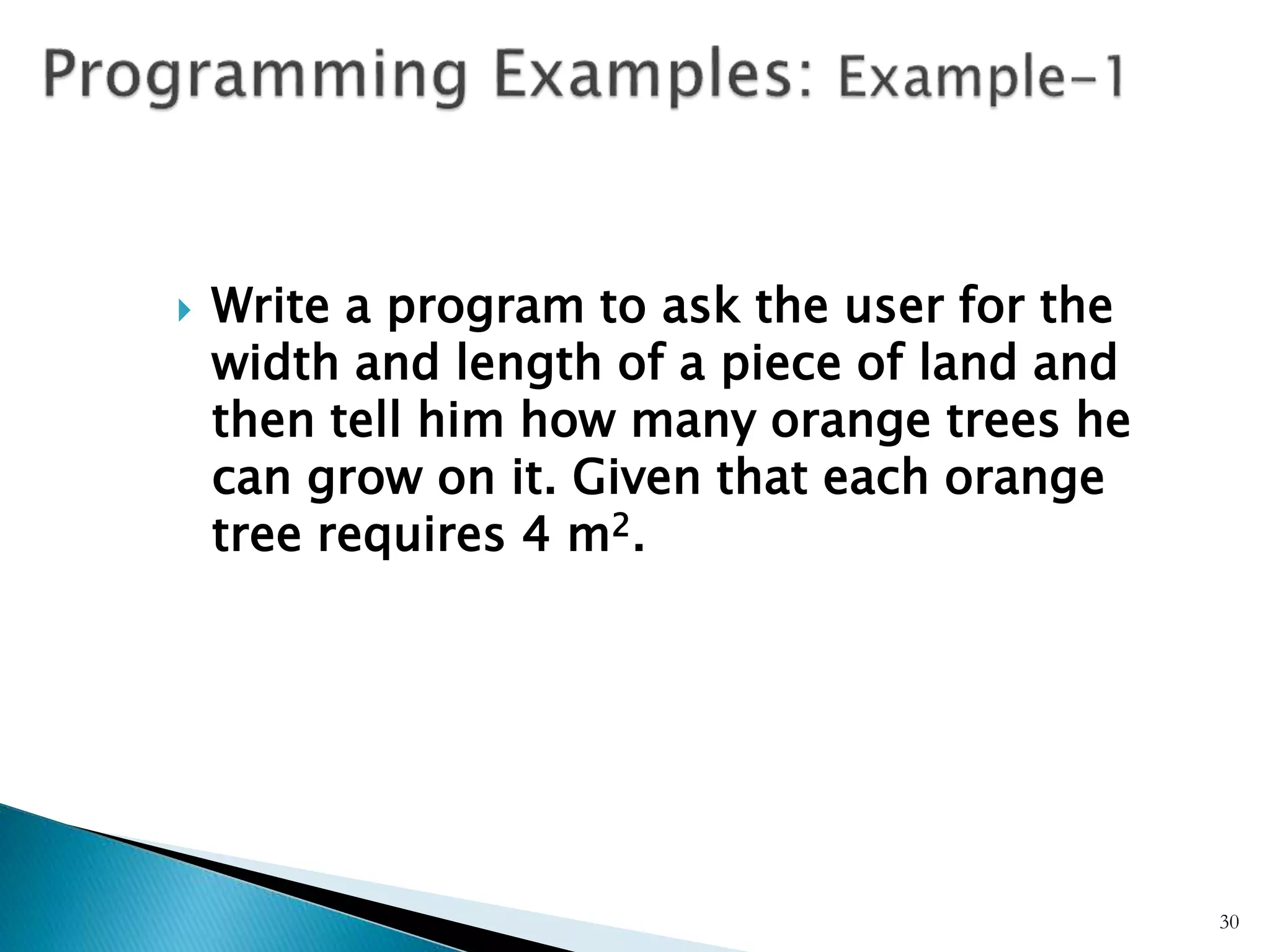 Programming Examples: Example-1

Write a program to ask the user for the width and length of a piece of land and then tell him how many orange trees he can grow on it. Given that each orange tree requires 4 $m^2$.

30